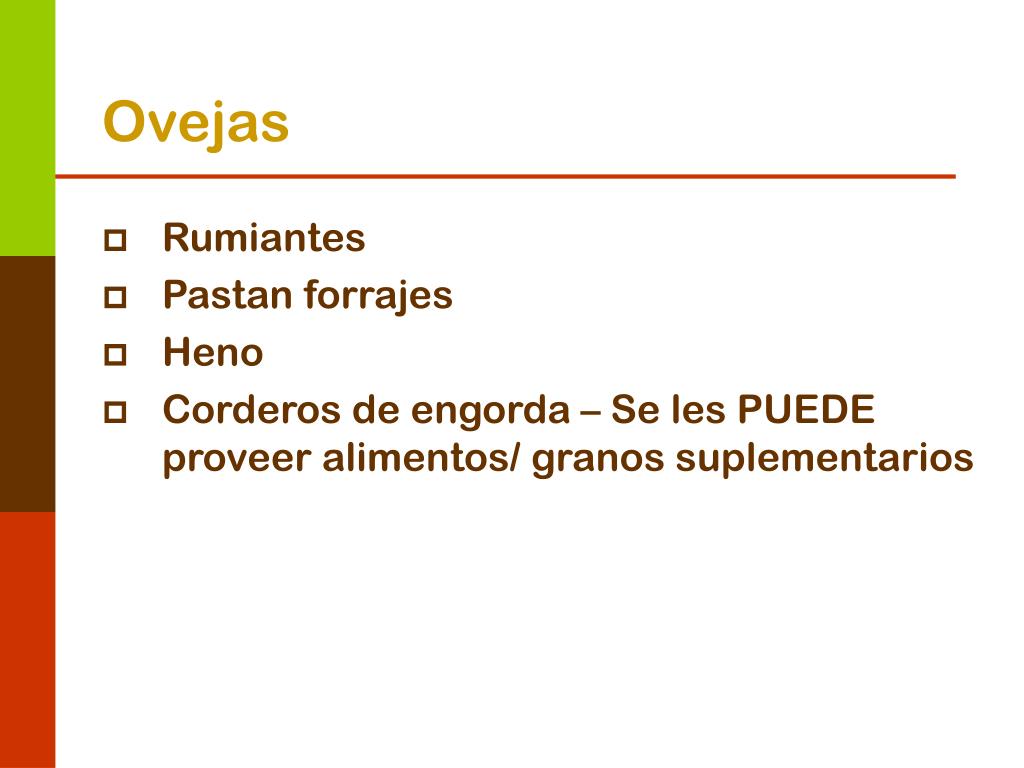 Ovejas

- Rumiantes
- Pastan forrajes
- Heno
- Corderos de engorda – Se les PUEDE proveer alimentos/ granos suplementarios